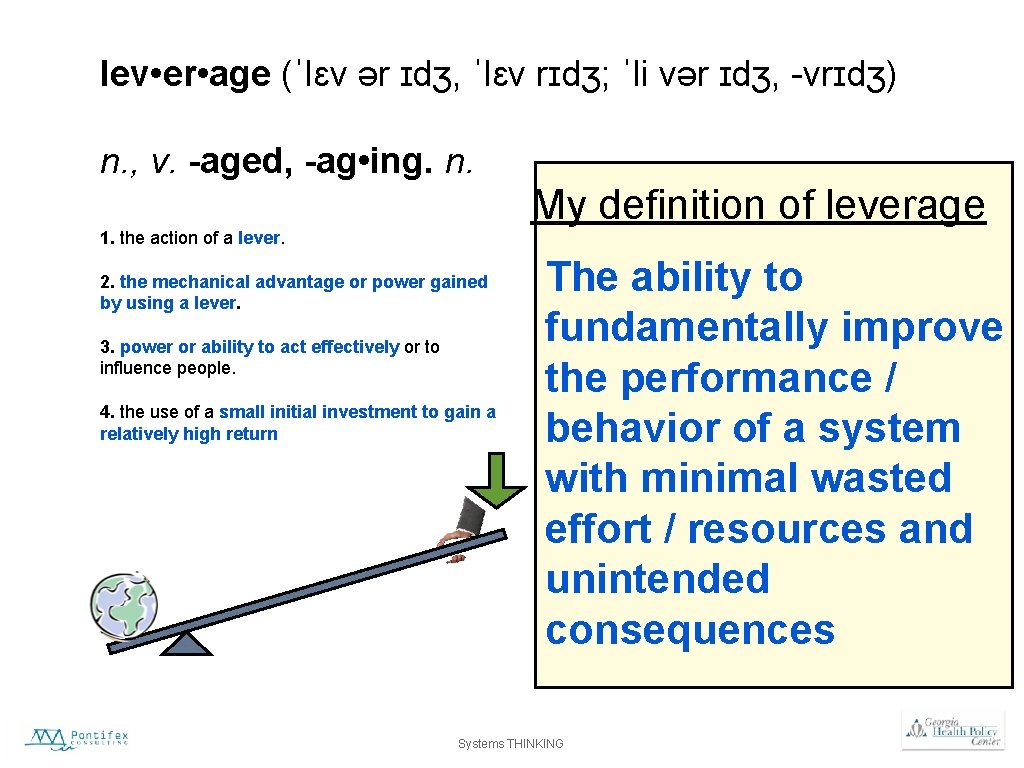 lev•er•age (ˈlɛv ər ɪdʒ, ˈlɛv rɪdʒ; ˈli vər ɪdʒ, -vrɪdʒ)

n., v. -aged, -ag•ing. n.

1. the action of a lever.

2. the mechanical advantage or power gained by using a lever.

3. power or ability to act effectively or to influence people.

4. the use of a small initial investment to gain a relatively high return

My definition of leverage

The ability to fundamentally improve the performance / behavior of a system with minimal wasted effort / resources and unintended consequences

Pontifex CONSULTING

Systems THINKING

Georgia Health Policy Center